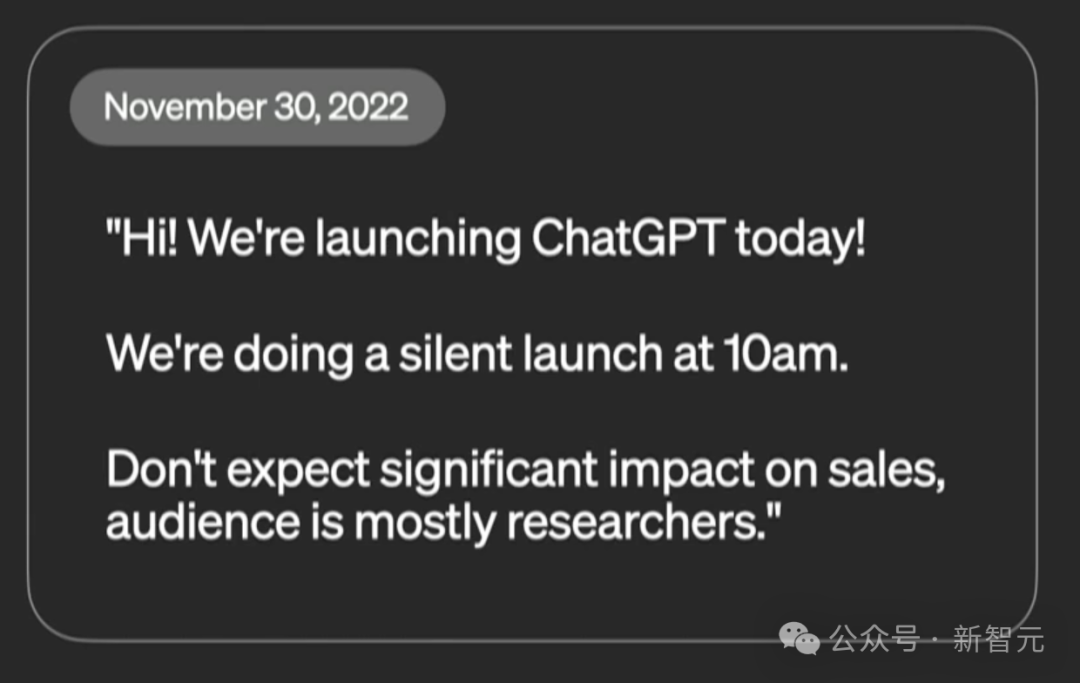 November 30, 2022

"Hi! We're launching ChatGPT today!

We're doing a silent launch at 10am.

Don't expect significant impact on sales, audience is mostly researchers."

公众号 · 新智元